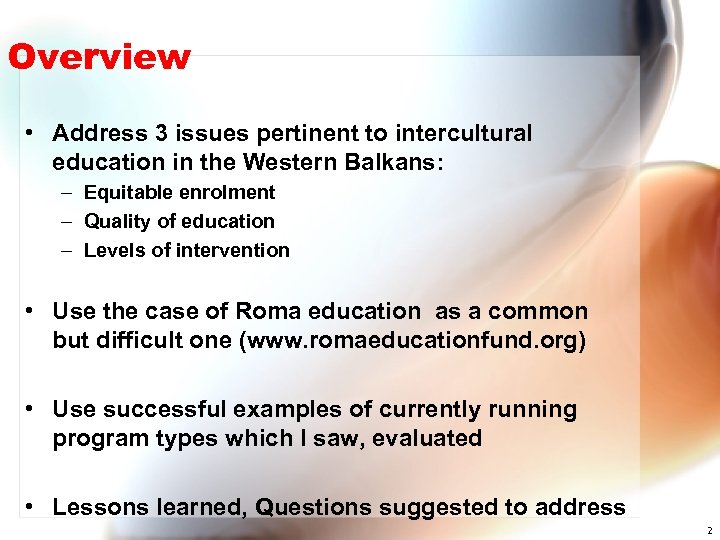 Overview

• Address 3 issues pertinent to intercultural education in the Western Balkans:
– Equitable enrolment
– Quality of education
– Levels of intervention

• Use the case of Roma education as a common but difficult one (www.romaeducationfund.org)

• Use successful examples of currently running program types which I saw, evaluated

• Lessons learned, Questions suggested to address

2